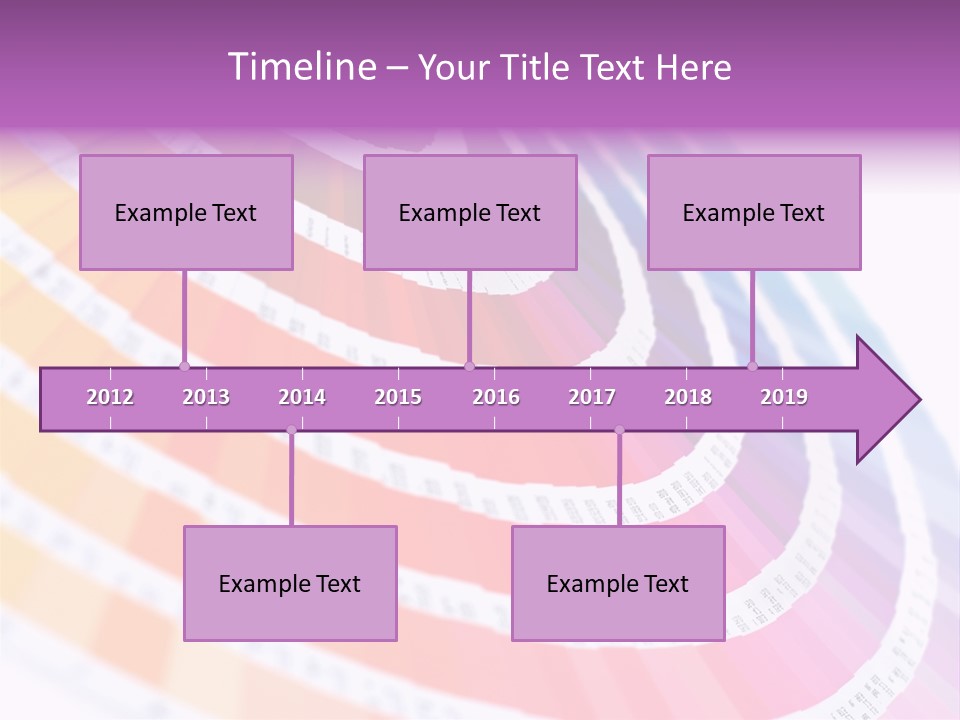 Timeline – Your Title Text Here

Example Text

Example Text

Example Text

2012 2013 2014 2015 2016 2017 2018 2019

Example Text

Example Text